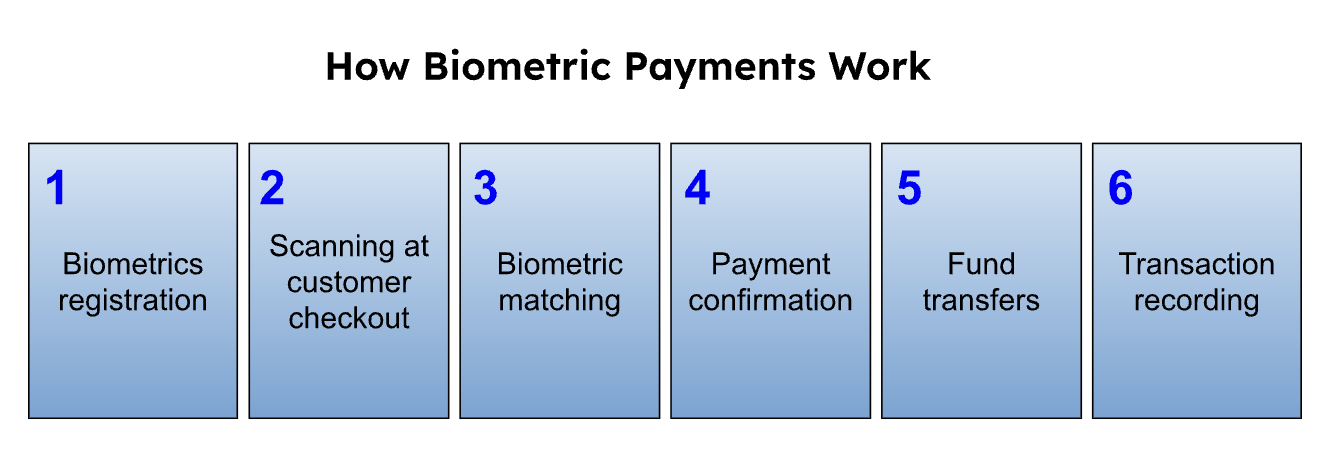 How Biometric Payments Work

1
Biometrics registration

2
Scanning at customer checkout

3
Biometric matching

4
Payment confirmation

5
Fund transfers

6
Transaction recording